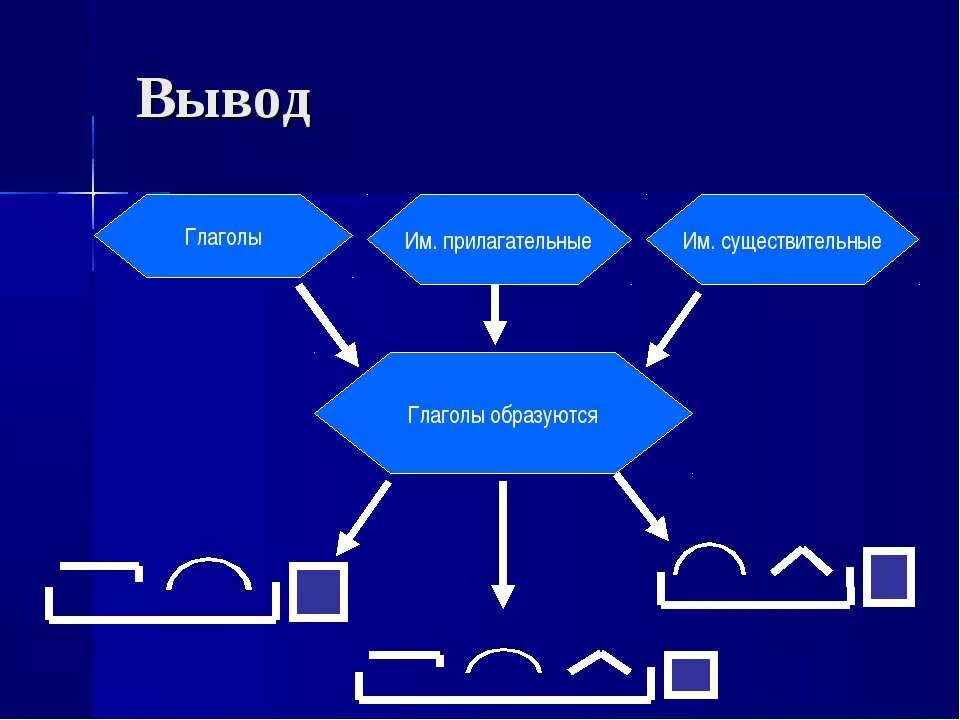 Вывод

Глаголы

Им. прилагательные

Им. существительные

Глаголы образуются